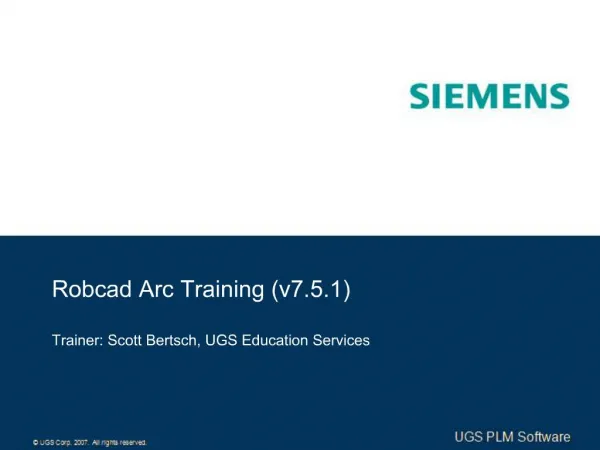 SIEMENS

Robcad Arc Training (v7.5.1)

Trainer: Scott Bertsch, UGS Education Services

© UGS Corp. 2007. All rights reserved.

UGS PLM Software